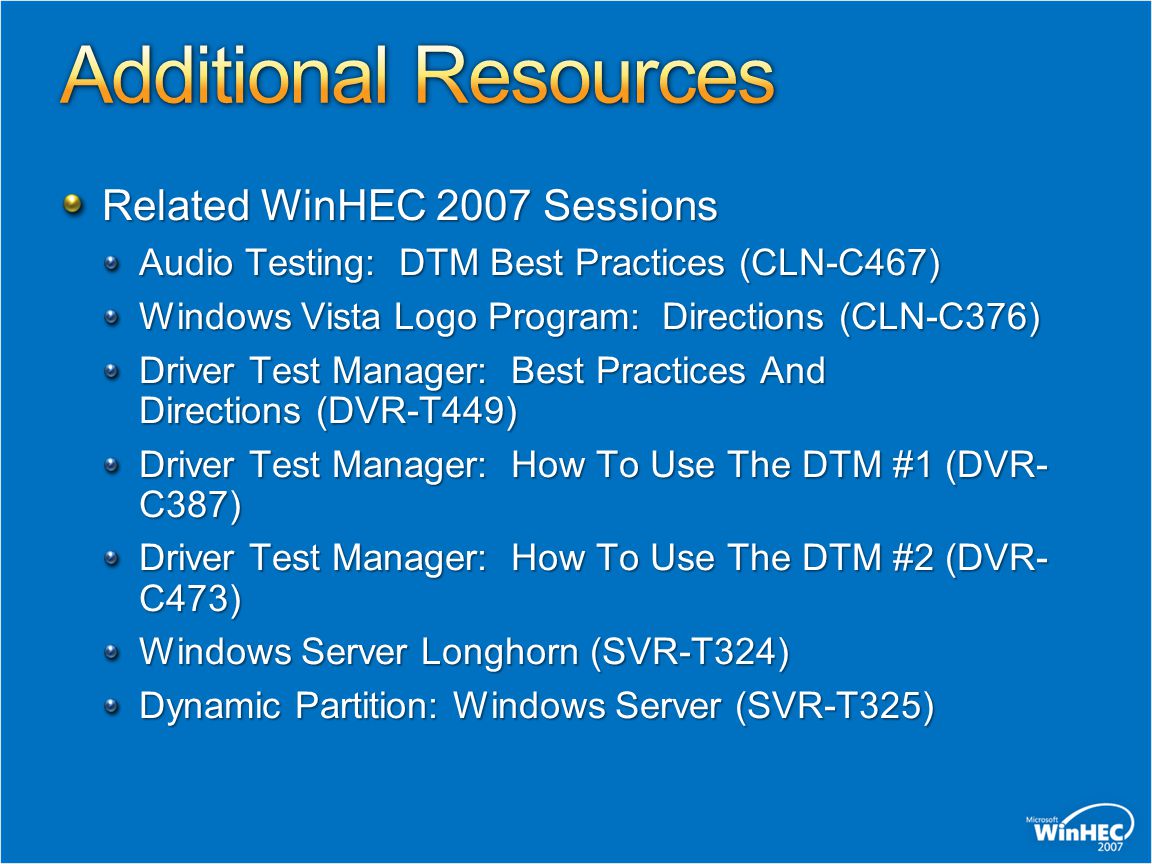 Additional Resources

Related WinHEC 2007 Sessions

Audio Testing: DTM Best Practices (CLN-C467)

Windows Vista Logo Program: Directions (CLN-C376)

Driver Test Manager: Best Practices And Directions (DVR-T449)

Driver Test Manager: How To Use The DTM #1 (DVR-C387)

Driver Test Manager: How To Use The DTM #2 (DVR-C473)

Windows Server Longhorn (SVR-T324)

Dynamic Partition: Windows Server (SVR-T325)

Microsoft WinHEC 2007